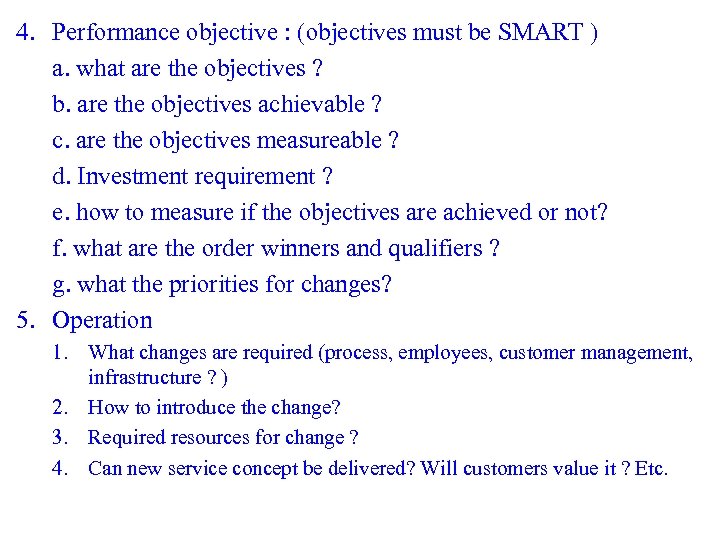 4. Performance objective : (objectives must be SMART )

a. what are the objectives ?

b. are the objectives achievable ?

c. are the objectives measureable ?

d. Investment requirement ?

e. how to measure if the objectives are achieved or not?

f. what are the order winners and qualifiers ?

g. what the priorities for changes?

5. Operation

1. What changes are required (process, employees, customer management, infrastructure ? )

2. How to introduce the change?

3. Required resources for change ?

4. Can new service concept be delivered? Will customers value it ? Etc.